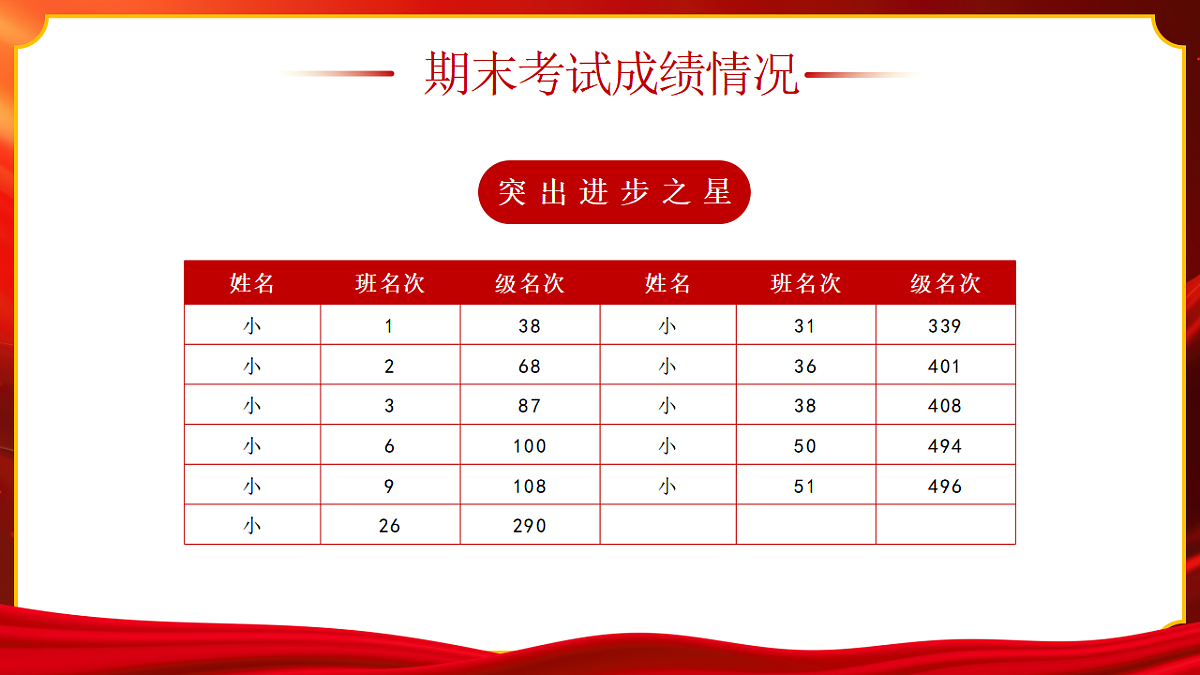 期末考试成绩情况

突出进步之星

| 姓名 | 班名次 | 级名次 | 姓名 | 班名次 | 级名次 |
|---|---|---|---|---|---|
| 小 | 1 | 38 | 小 | 31 | 339 |
| 小 | 2 | 68 | 小 | 36 | 401 |
| 小 | 3 | 87 | 小 | 38 | 408 |
| 小 | 6 | 100 | 小 | 50 | 494 |
| 小 | 9 | 108 | 小 | 51 | 496 |
| 小 | 26 | 290 | | | |